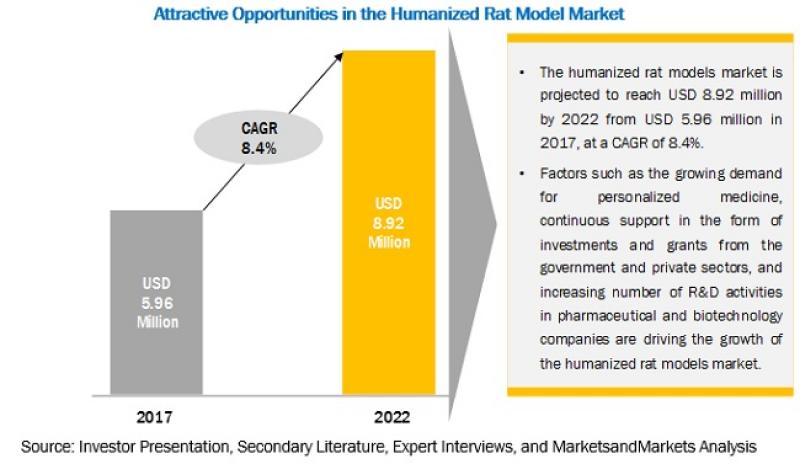 Attractive Opportunities in the Humanized Rat Model Market

CAGR
8.4%

USD
5.96
Million

USD
8.92
Million

2017

2022

• The humanized rat models market is projected to reach USD 8.92 million by 2022 from USD 5.96 million in 2017, at a CAGR of 8.4%.

• Factors such as the growing demand for personalized medicine, continuous support in the form of investments and grants from the government and private sectors, and increasing number of R&D activities in pharmaceutical and biotechnology companies are driving the growth of the humanized rat models market.

Source: Investor Presentation, Secondary Literature, Expert Interviews, and MarketsandMarkets Analysis